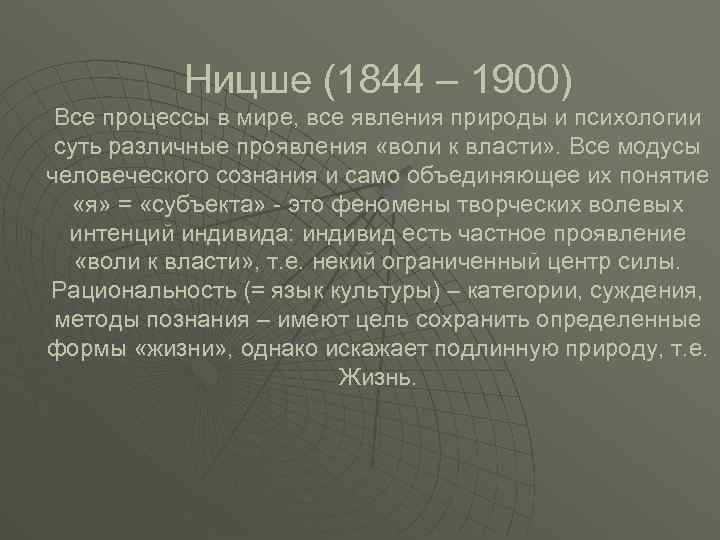 Ницше (1844 – 1900)

Все процессы в мире, все явления природы и психологии суть различные проявления «воли к власти». Все модусы человеческого сознания и само объединяющее их понятие «я» = «субъекта» - это феномены творческих волевых интенций индивида: индивид есть частное проявление «воли к власти», т.е. некий ограниченный центр силы. Рациональность (= язык культуры) – категории, суждения, методы познания – имеют цель сохранить определенные формы «жизни», однако искажает подлинную природу, т.е. Жизнь.